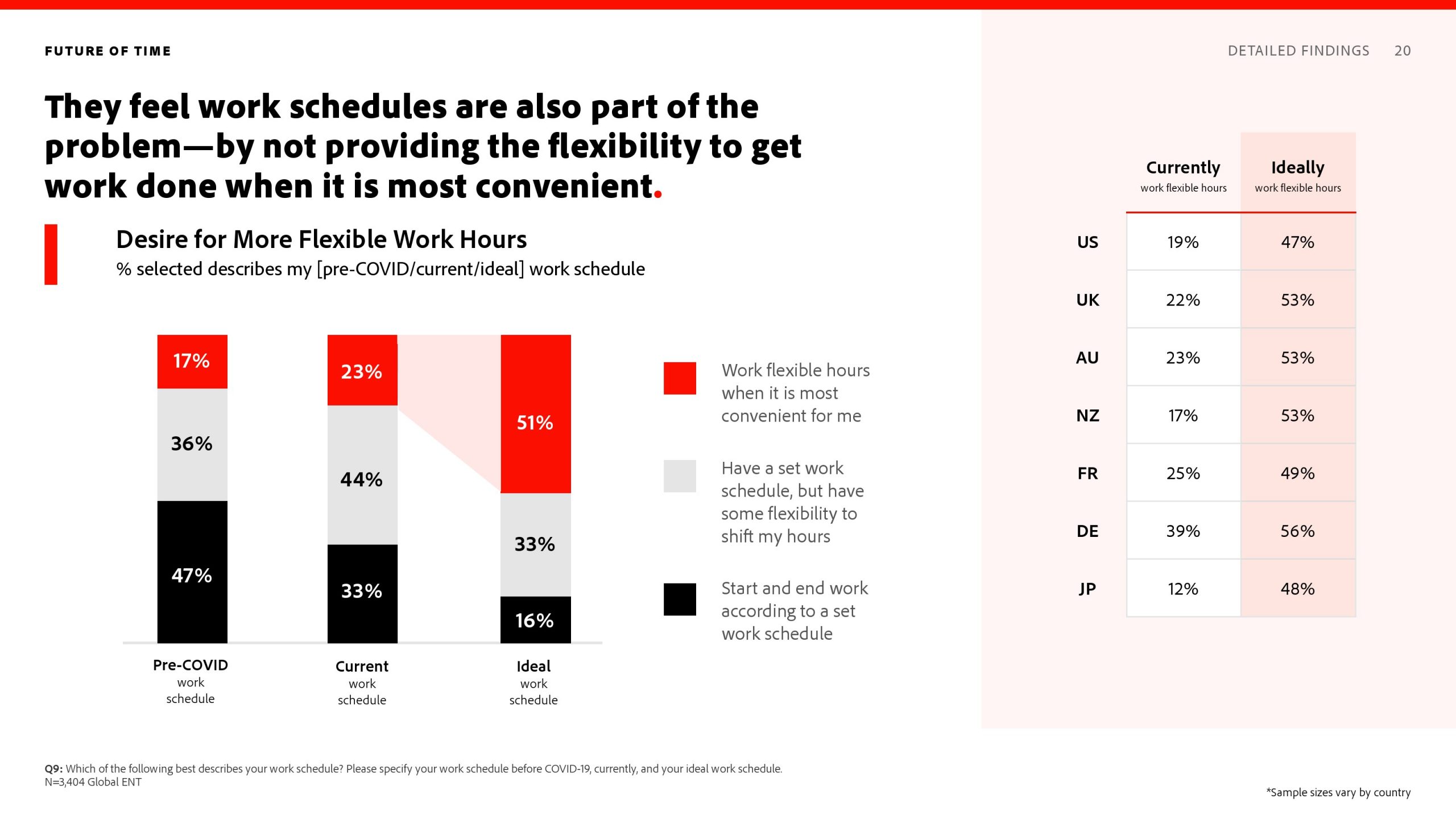 FUTURE OF TIME

DETAILED FINDINGS 20

They feel work schedules are also part of the problem—by not providing the flexibility to get work done when it is most convenient.

Desire for More Flexible Work Hours
% selected describes my [pre-COVID/current/ideal] work schedule

17%
36%
47%
Pre-COVID work schedule

23%
44%
33%
Current work schedule

51%
33%
16%
Ideal work schedule

Work flexible hours when it is most convenient for me

Have a set work schedule, but have some flexibility to shift my hours

Start and end work according to a set work schedule

| | Currently work flexible hours | Ideally work flexible hours |
|---|---|---|
| US | 19% | 47% |
| UK | 22% | 53% |
| AU | 23% | 53% |
| NZ | 17% | 53% |
| FR | 25% | 49% |
| DE | 39% | 56% |
| JP | 12% | 48% |

Q9: Which of the following best describes your work schedule? Please specify your work schedule before COVID-19, currently, and your ideal work schedule.
N=3,404 Global ENT

*Sample sizes vary by country